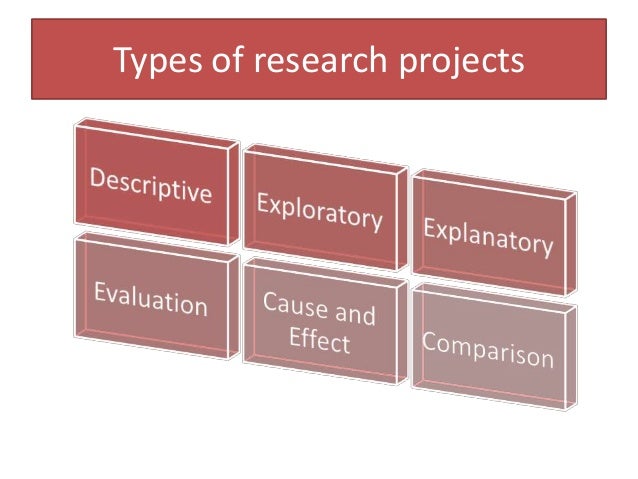 Types of research projects

Descriptive

Exploratory

Explanatory

Evaluation

Cause and Effect

Comparison